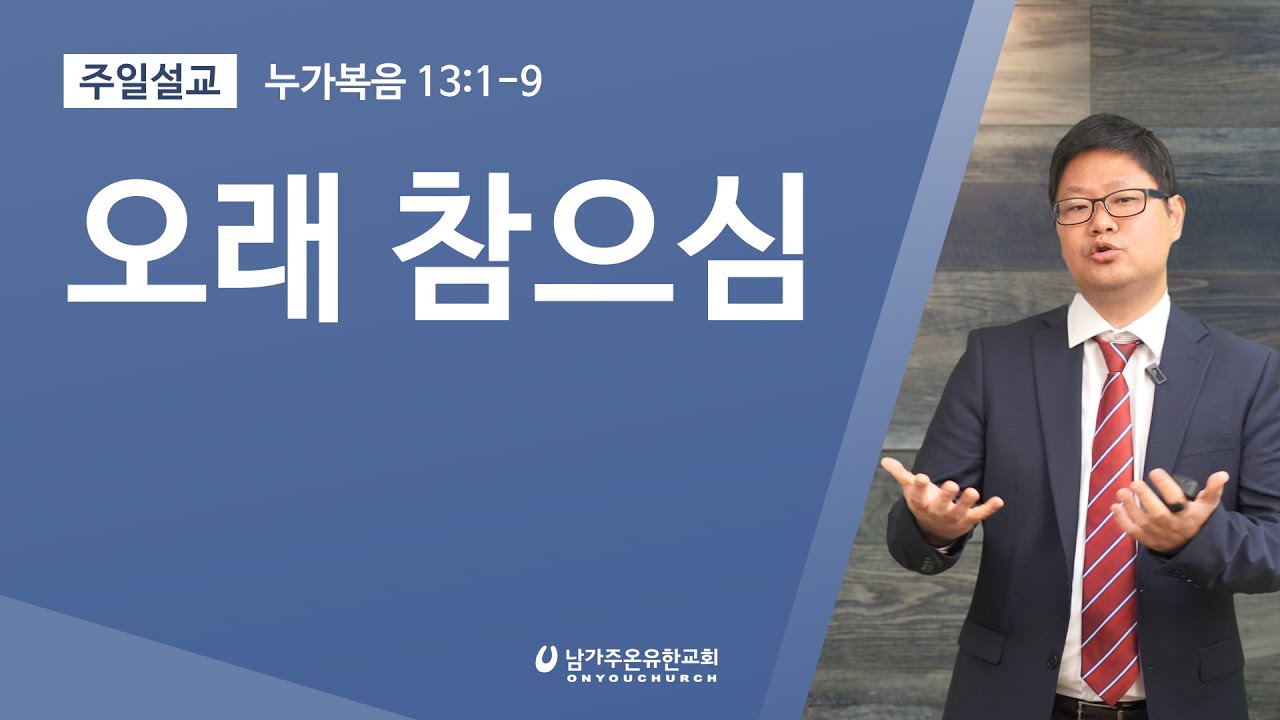 주일설교 누가복음 13:1-9

오래 참으심

남가주온유한교회
ONYOUCHURCH